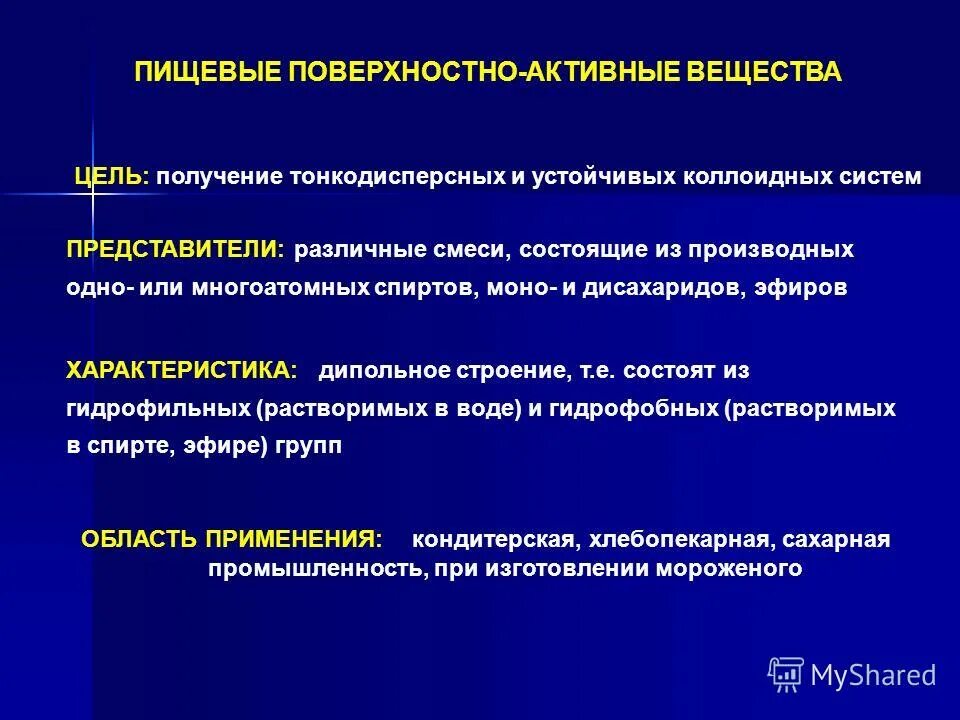 ПИЩЕВЫЕ ПОВЕРХНОСТНО-АКТИВНЫЕ ВЕЩЕСТВА

ЦЕЛЬ: получение тонкодисперсных и устойчивых коллоидных систем

ПРЕДСТАВИТЕЛИ: различные смеси, состоящие из производных одно- или многоатомных спиртов, моно- и дисахаридов, эфиров

ХАРАКТЕРИСТИКА: дипольное строение, т.е. состоят из гидрофильных (растворимых в воде) и гидрофобных (растворимых в спирте, эфире) групп

ОБЛАСТЬ ПРИМЕНЕНИЯ: кондитерская, хлебопекарная, сахарная промышленность, при изготовлении мороженого

MyShared